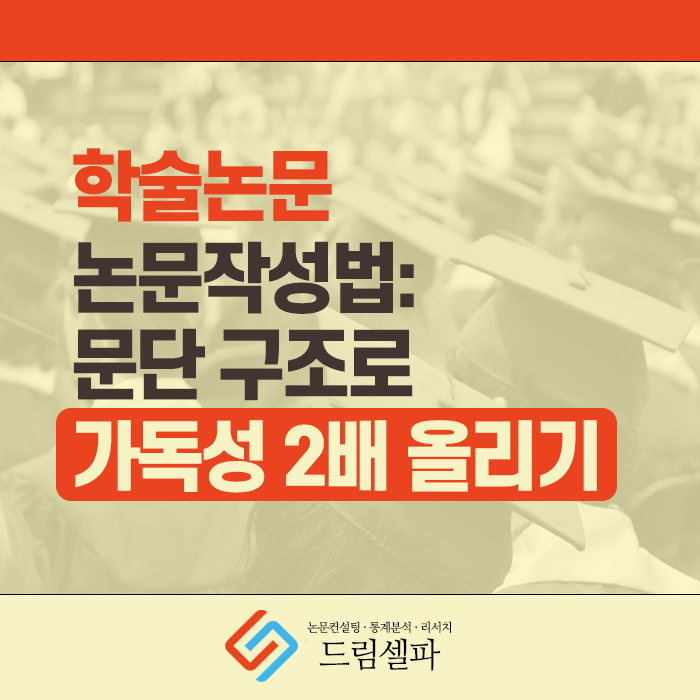 학술논문

논문작성법:
문단 구조로
가독성 2배 올리기

논문컨설팅 · 통계분석 · 리서치
드림셀파